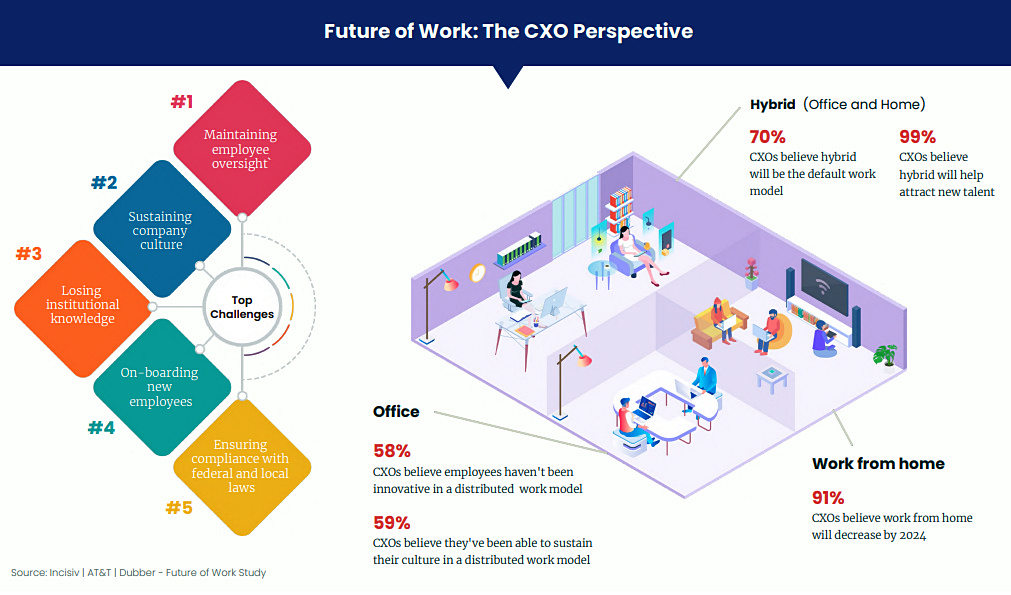 Future of Work: The CXO Perspective

#1
Maintaining employee oversight`

#2
Sustaining company culture

#3
Losing institutional knowledge

Top Challenges

On-boarding new employees
#4

Ensuring compliance with federal and local laws
#5

Hybrid (Office and Home)

70%
CXOs believe hybrid will be the default work model

99%
CXOs believe hybrid will help attract new talent

Office

58%
CXOs believe employees haven't been innovative in a distributed work model

59%
CXOs believe they've been able to sustain their culture in a distributed work model

Work from home

91%
CXOs believe work from home will decrease by 2024

Source: Incisiv | AT&T | Dubber - Future of Work Study